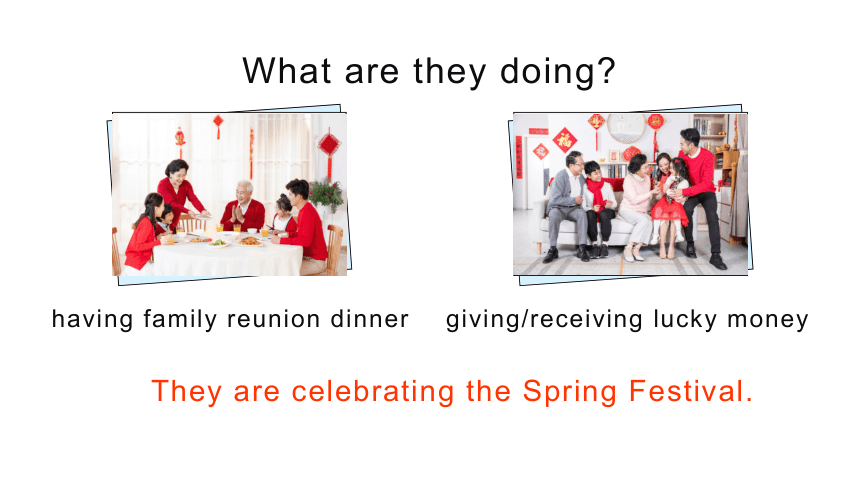 What are they doing?

福

having family reunion dinner

giving/receiving lucky money

They are celebrating the Spring Festival.